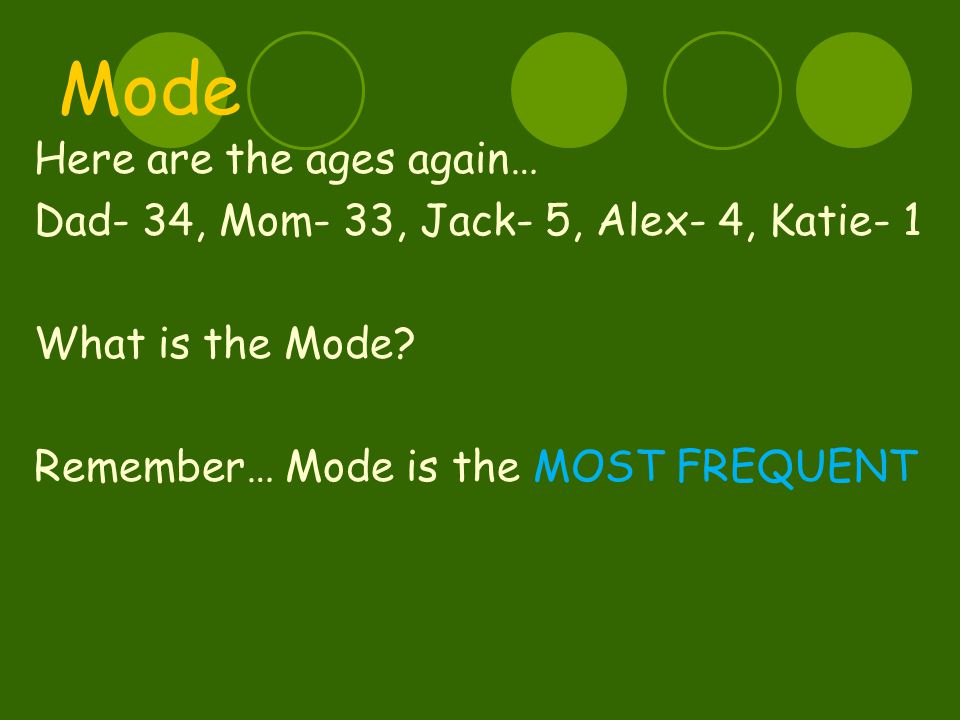 Mode

Here are the ages again…

Dad- 34, Mom- 33, Jack- 5, Alex- 4, Katie- 1

What is the Mode?

Remember… Mode is the MOST FREQUENT